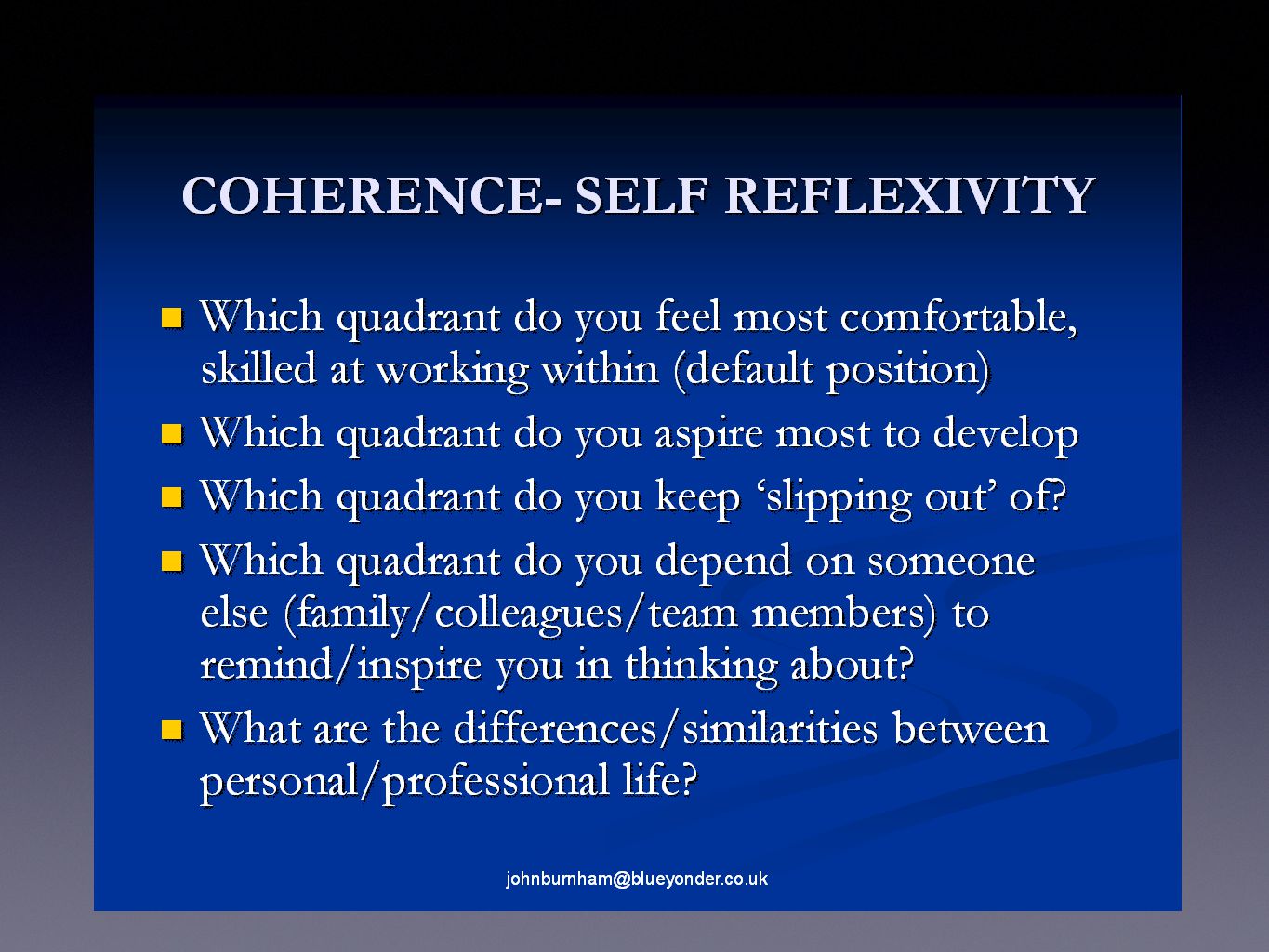 COHERENCE- SELF REFLEXIVITY

- Which quadrant do you feel most comfortable, skilled at working within (default position)
- Which quadrant do you aspire most to develop
- Which quadrant do you keep ‘slipping out’ of?
- Which quadrant do you depend on someone else (family/colleagues/team members) to remind/inspire you in thinking about?
- What are the differences/similarities between personal/professional life?

johnburnham@blueyonder.co.uk